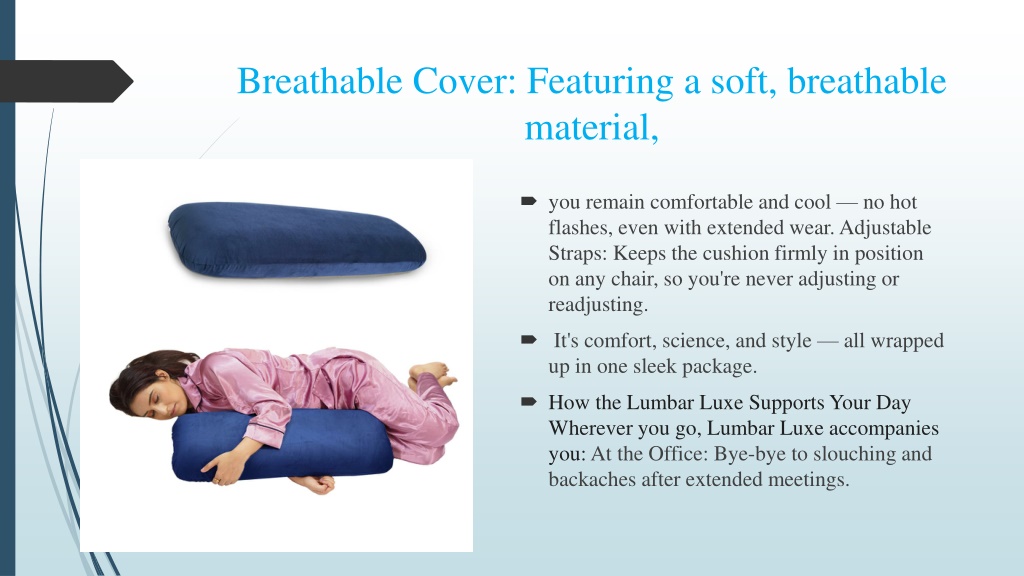 Breathable Cover: Featuring a soft, breathable material,

you remain comfortable and cool — no hot flashes, even with extended wear. Adjustable Straps: Keeps the cushion firmly in position on any chair, so you're never adjusting or readjusting.

It's comfort, science, and style — all wrapped up in one sleek package.

How the Lumbar Luxe Supports Your Day Wherever you go, Lumbar Luxe accompanies you: At the Office: Bye-bye to slouching and backaches after extended meetings.